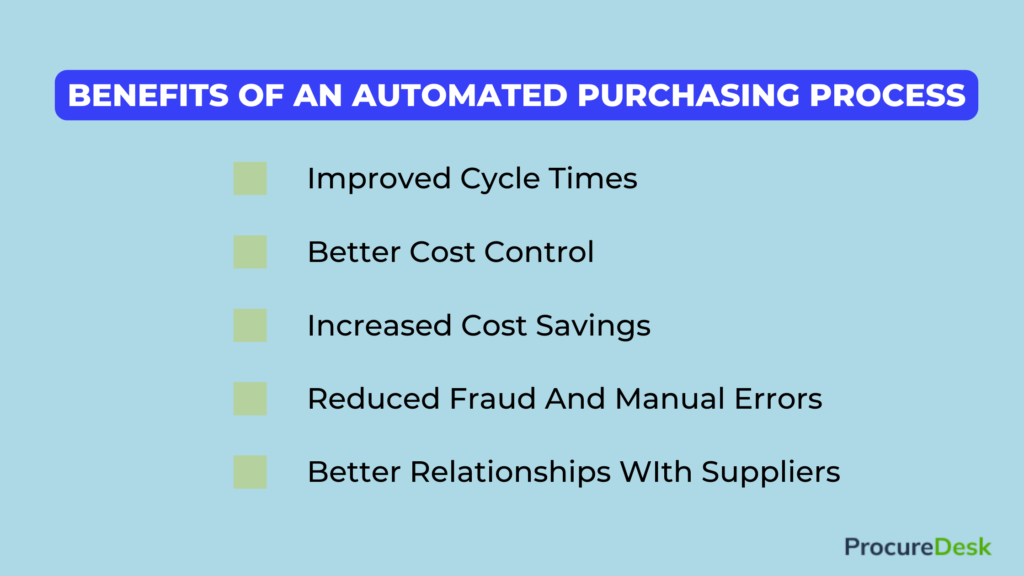 BENEFITS OF AN AUTOMATED PURCHASING PROCESS

Improved Cycle Times

Better Cost Control

Increased Cost Savings

Reduced Fraud And Manual Errors

Better Relationships WIth Suppliers

ProcureDesk